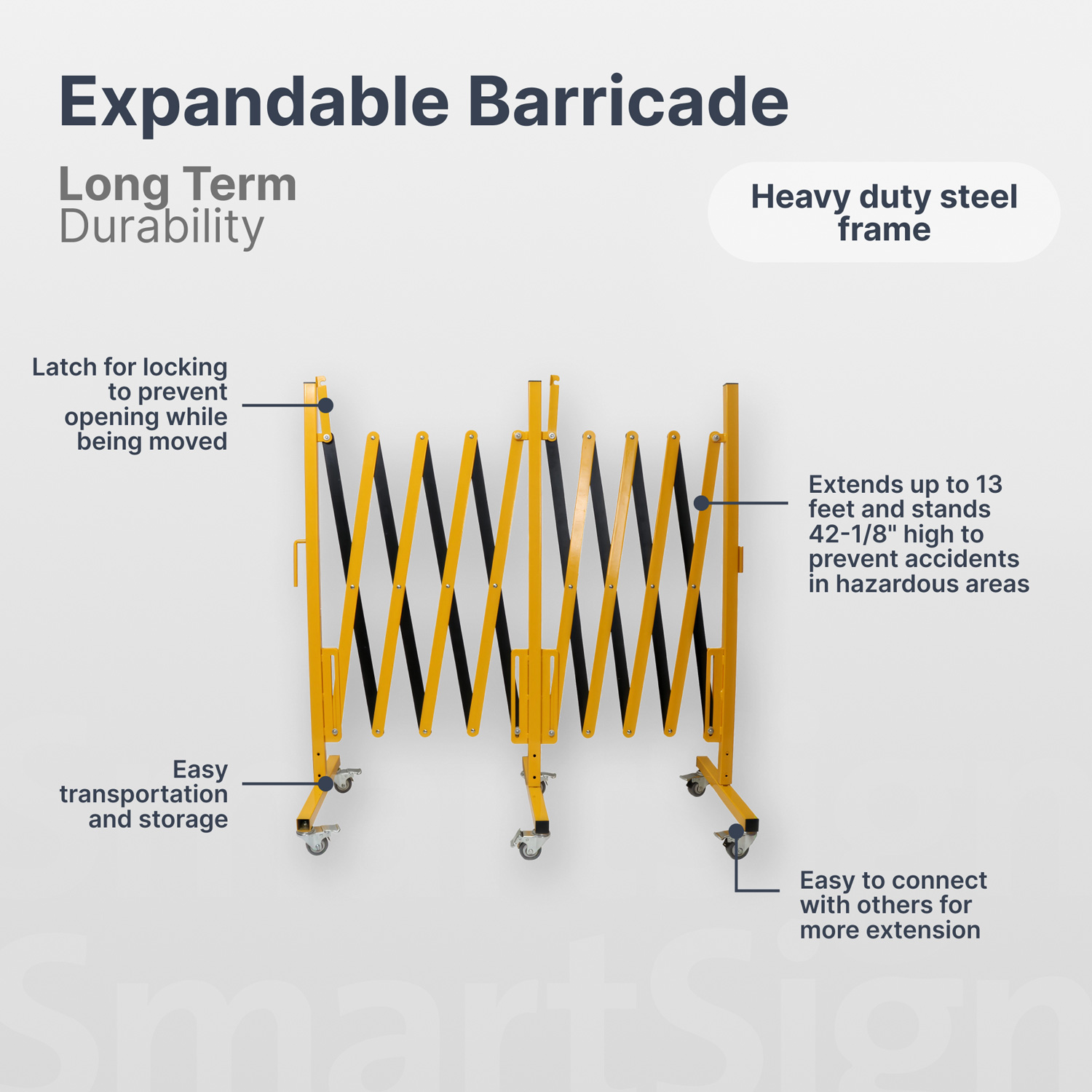 Expandable Barricade

Long Term
Durability

Heavy duty steel frame

Latch for locking to prevent opening while being moved

Extends up to 13 feet and stands 42-1/8" high to prevent accidents in hazardous areas

Easy transportation and storage

Easy to connect with others for more extension

SmartSign